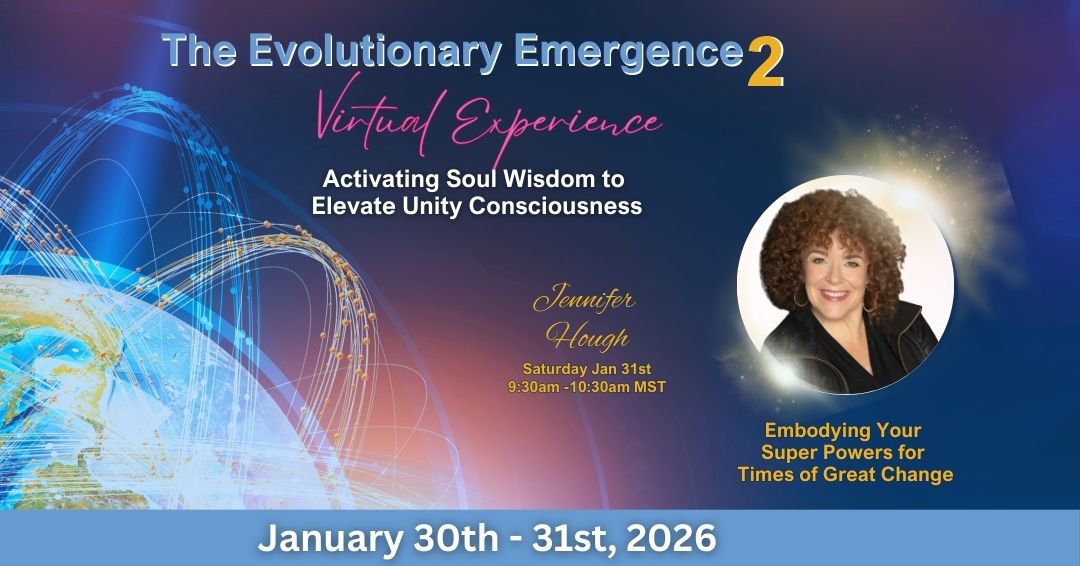 The Evolutionary Emergence 2

Virtual Experience

Activating Soul Wisdom to Elevate Unity Consciousness

Jennifer Hough

Saturday Jan 31st
9:30am -10:30am MST

Embodying Your Super Powers for Times of Great Change

January 30th - 31st, 2026